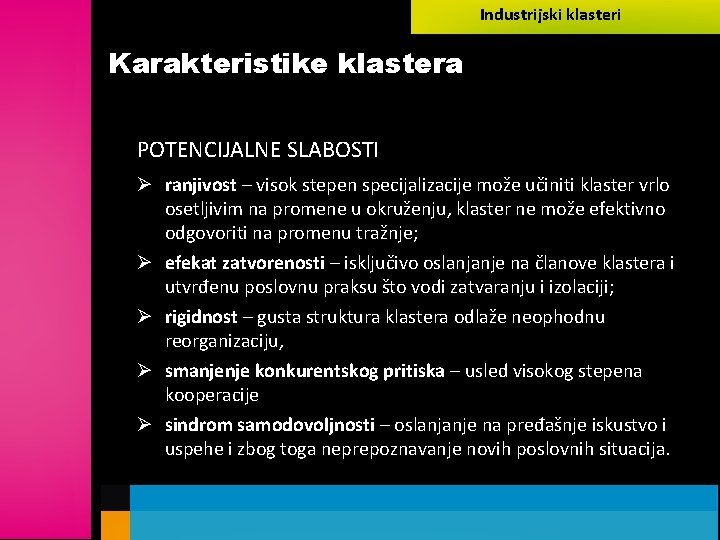 Industrijski klasteri

Karakteristike klastera

POTENCIJALNE SLABOSTI

➢ ranjivost – visok stepen specijalizacije može učiniti klaster vrlo osetljivim na promene u okruženju, klaster ne može efektivno odgovoriti na promenu tražnje;

➢ efekat zatvorenosti – isključivo oslanjanje na članove klastera i utvrđenu poslovnu praksu što vodi zatvaranju i izolaciji;

➢ rigidnost – gusta struktura klastera odlaže neophodnu reorganizaciju,

➢ smanjenje konkurentskog pritiska – usled visokog stepena kooperacije

➢ sindrom samodovoljnosti – oslanjanje na pređašnje iskustvo i uspehe i zbog toga neprepoznavanje novih poslovnih situacija.